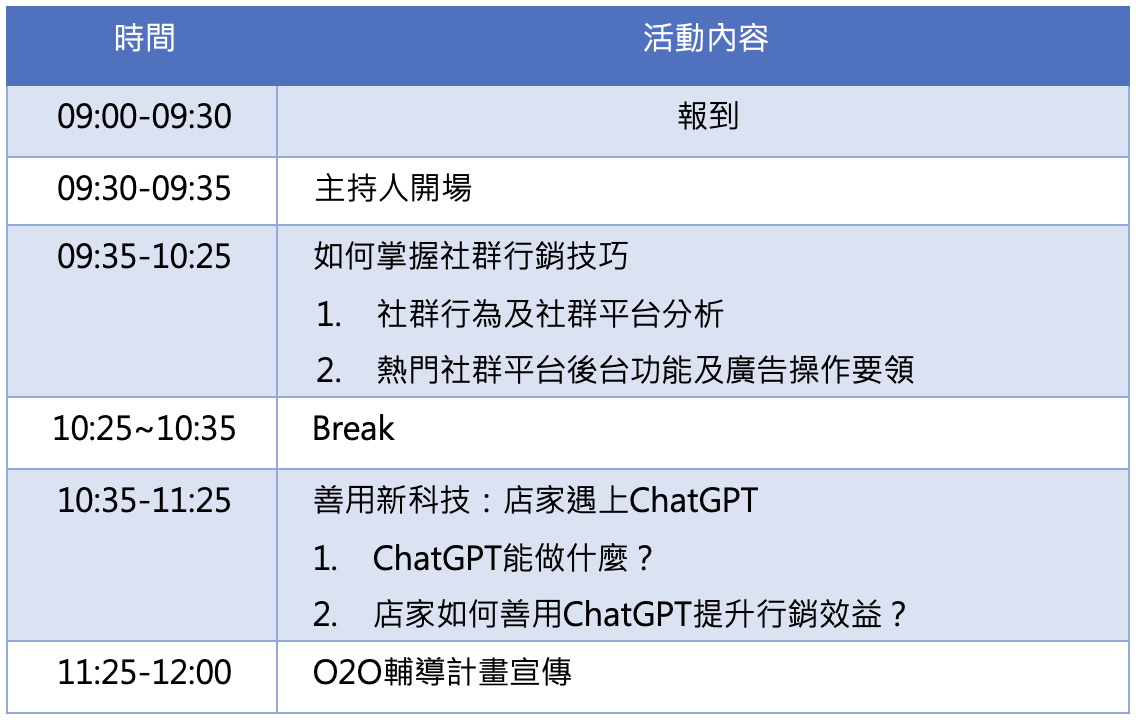 | 時間 | 活動內容 |
|---|---|
| 09:00-09:30 | 報到 |
| 09:30-09:35 | 主持人開場 |
| 09:35-10:25 | 如何掌握社群行銷技巧<br>1. 社群行為及社群平台分析<br>2. 熱門社群平台後台功能及廣告操作要領 |
| 10:25~10:35 | Break |
| 10:35-11:25 | 善用新科技：店家遇上ChatGPT<br>1. ChatGPT能做什麼？<br>2. 店家如何善用ChatGPT提升行銷效益？ |
| 11:25-12:00 | O2O輔導計畫宣傳 |